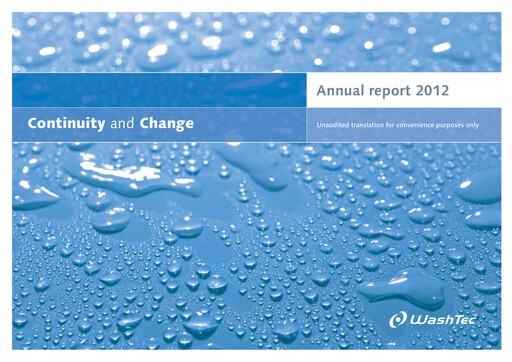 Annual report 2012

Continuity and Change

Unaudited translation for convenience purposes only

WashTec